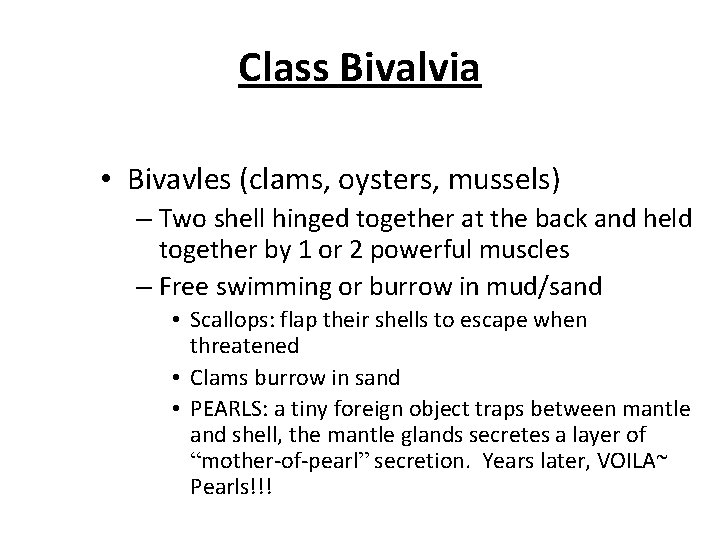 Class Bivalvia

• Bivavles (clams, oysters, mussels)
– Two shell hinged together at the back and held together by 1 or 2 powerful muscles
– Free swimming or burrow in mud/sand
• Scallops: flap their shells to escape when threatened
• Clams burrow in sand
• PEARLS: a tiny foreign object traps between mantle and shell, the mantle glands secretes a layer of “mother-of-pearl” secretion. Years later, VOILA~ Pearls!!!